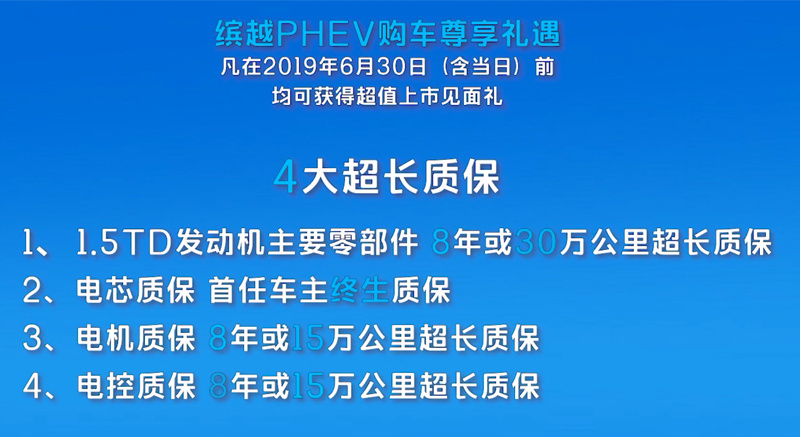 缤越PHEV购车尊享礼遇
凡在2019年6月30日（含当日）前
均可获得超值上市见面礼

4大超长质保

1、1.5TD发动机主要零部件 8年或30万公里超长质保
2、电芯质保 首任车主终生质保
3、电机质保 8年或15万公里超长质保
4、电控质保 8年或15万公里超长质保